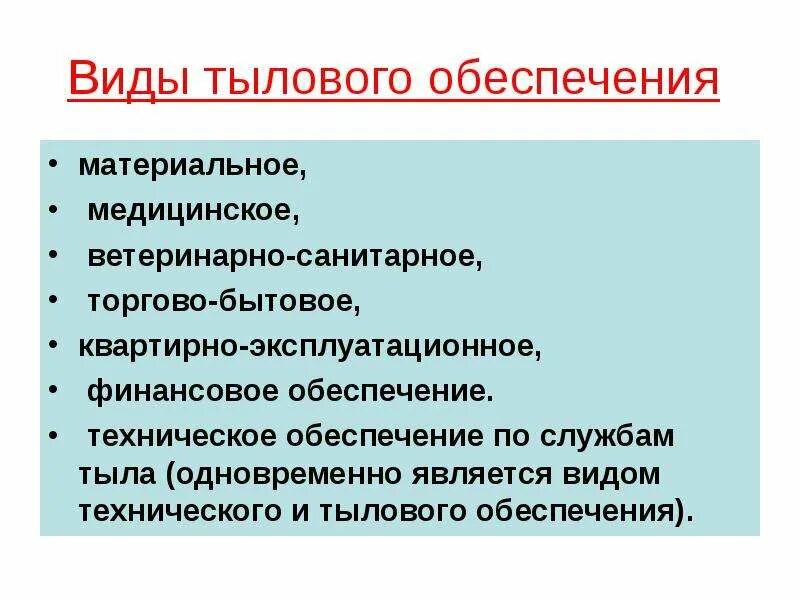 Виды тылового обеспечения

• материальное,
• медицинское,
• ветеринарно-санитарное,
• торгово-бытовое,
• квартирно-эксплуатационное,
• финансовое обеспечение.
• техническое обеспечение по службам тыла (одновременно является видом технического и тылового обеспечения).